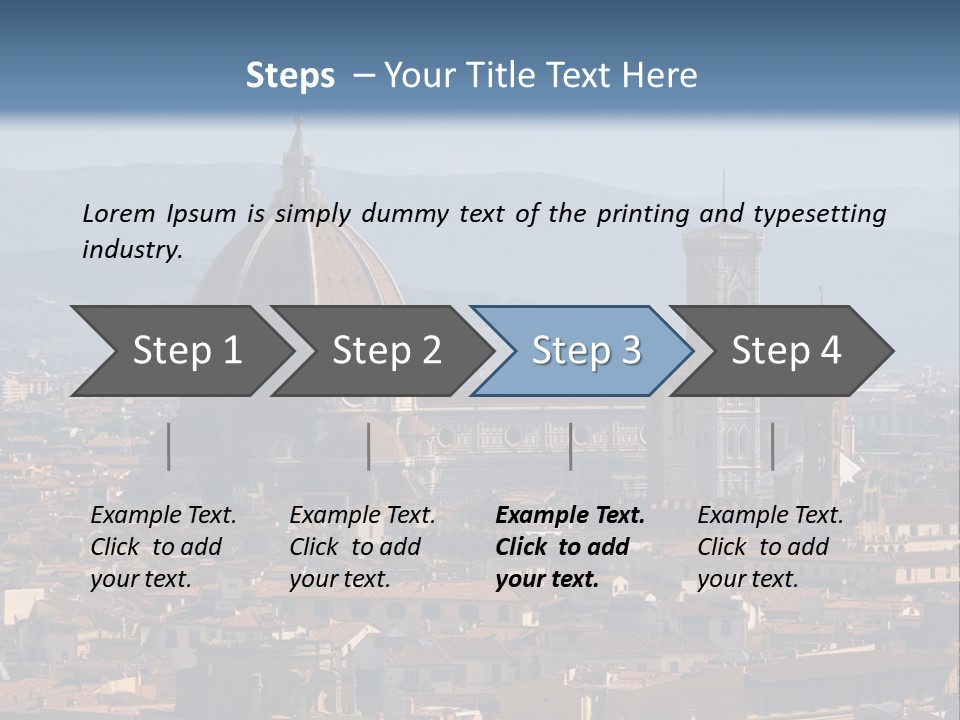 Steps – Your Title Text Here

Lorem Ipsum is simply dummy text of the printing and typesetting industry.

Step 1

Step 2

Step 3

Step 4

Example Text. Click to add your text.

Example Text. Click to add your text.

Example Text. Click to add your text.

Example Text. Click to add your text.